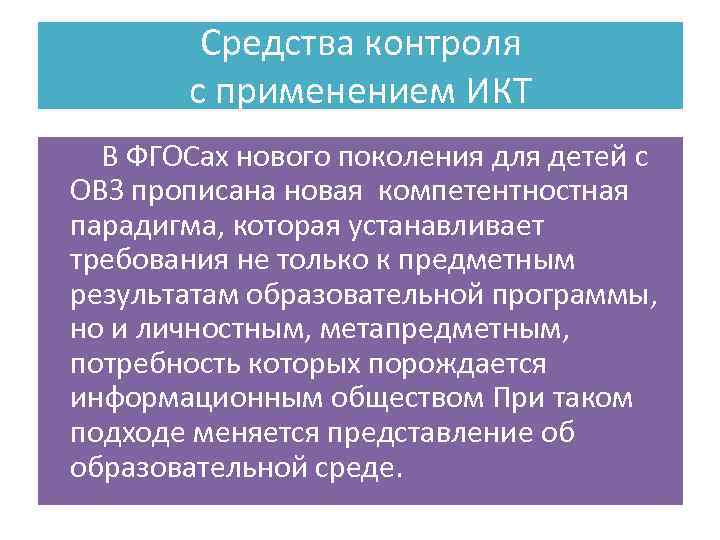 Средства контроля с применением ИКТ

В ФГОСах нового поколения для детей с ОВЗ прописана новая компетентностная парадигма, которая устанавливает требования не только к предметным результатам образовательной программы, но и личностным, метапредметным, потребность которых порождается информационным обществом При таком подходе меняется представление об образовательной среде.